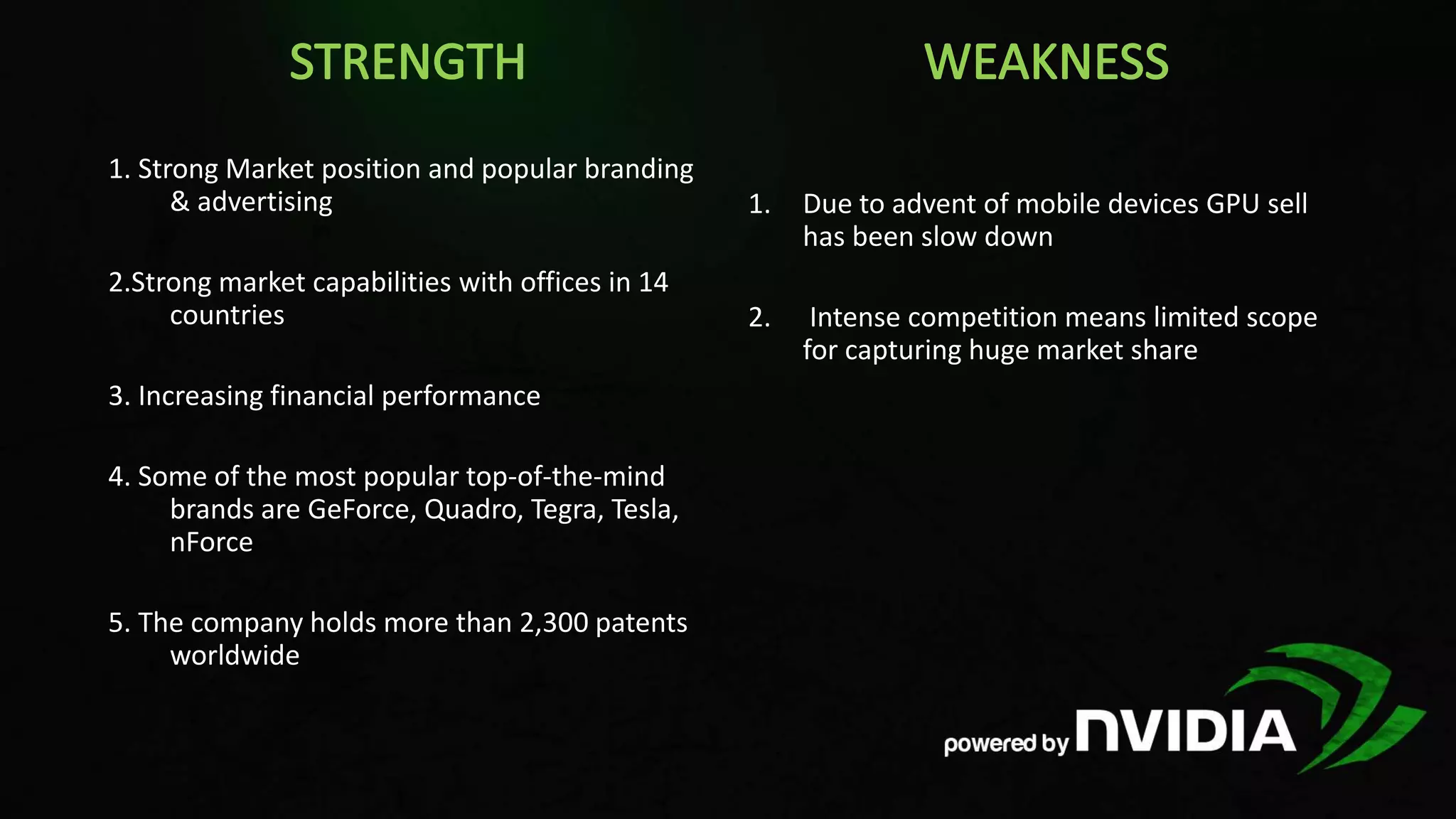 STRENGTH

1. Strong Market position and popular branding & advertising

2.Strong market capabilities with offices in 14 countries

3. Increasing financial performance

4. Some of the most popular top-of-the-mind brands are GeForce, Quadro, Tegra, Tesla, nForce

5. The company holds more than 2,300 patents worldwide

WEAKNESS

1. Due to advent of mobile devices GPU sell has been slow down

2. Intense competition means limited scope for capturing huge market share

powered by NVIDIA